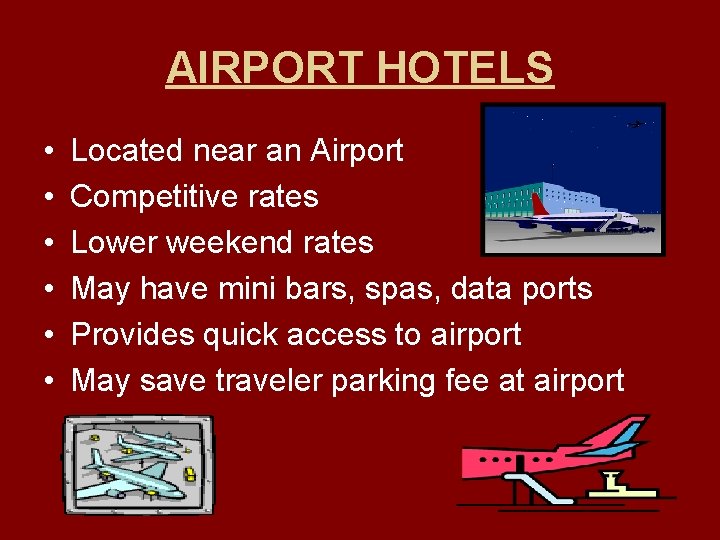 AIRPORT HOTELS

• Located near an Airport
• Competitive rates
• Lower weekend rates
• May have mini bars, spas, data ports
• Provides quick access to airport
• May save traveler parking fee at airport